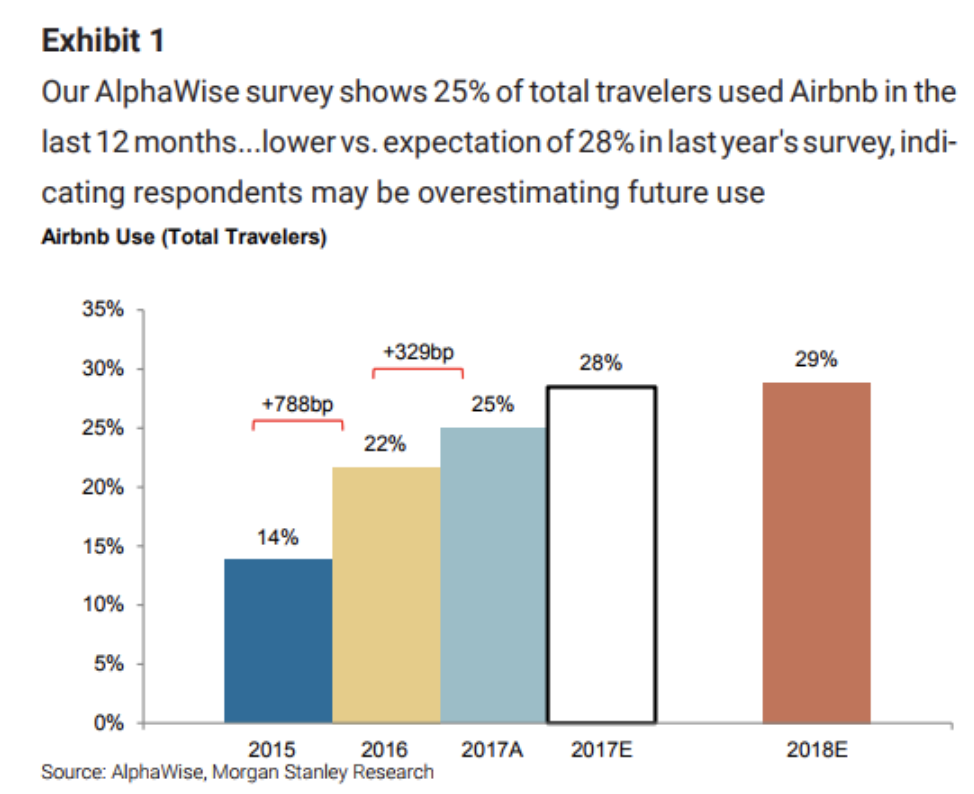 Exhibit 1

Our AlphaWise survey shows 25% of total travelers used Airbnb in the last 12 months...lower vs. expectation of 28% in last year's survey, indicating respondents may be overestimating future use

Airbnb Use (Total Travelers)

35%
30%
25%
20%
15%
10%
5%
0%

+788bp
+329bp
14%
22%
25%
28%
29%

2015
2016
2017A
2017E
2018E

Source: AlphaWise, Morgan Stanley Research